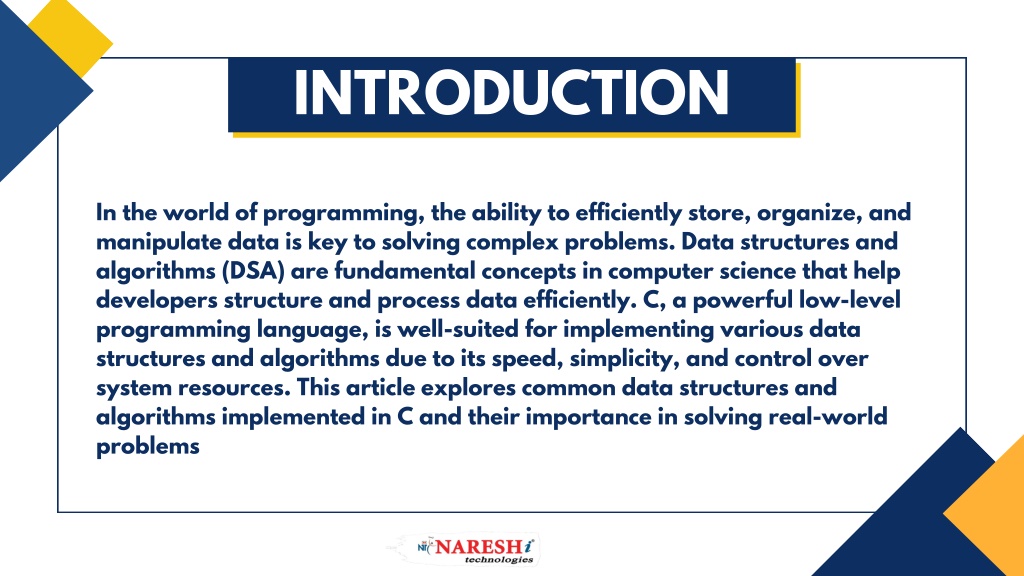 INTRODUCTION

In the world of programming, the ability to efficiently store, organize, and manipulate data is key to solving complex problems. Data structures and algorithms (DSA) are fundamental concepts in computer science that help developers structure and process data efficiently. C, a powerful low-level programming language, is well-suited for implementing various data structures and algorithms due to its speed, simplicity, and control over system resources. This article explores common data structures and algorithms implemented in C and their importance in solving real-world problems

NARESH i technologies